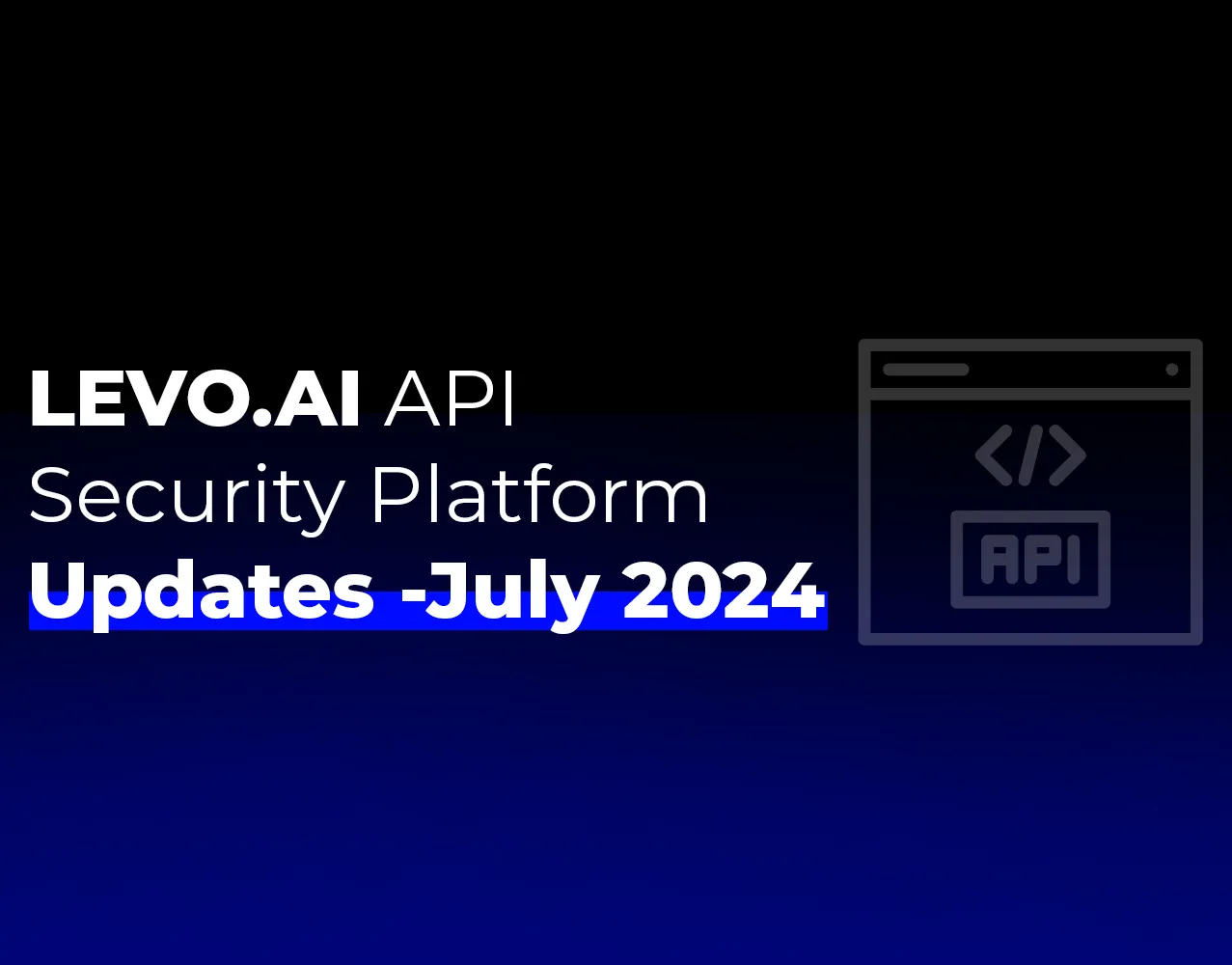 LEVO.AI API
Security Platform
Updates -July 2024

</>
API